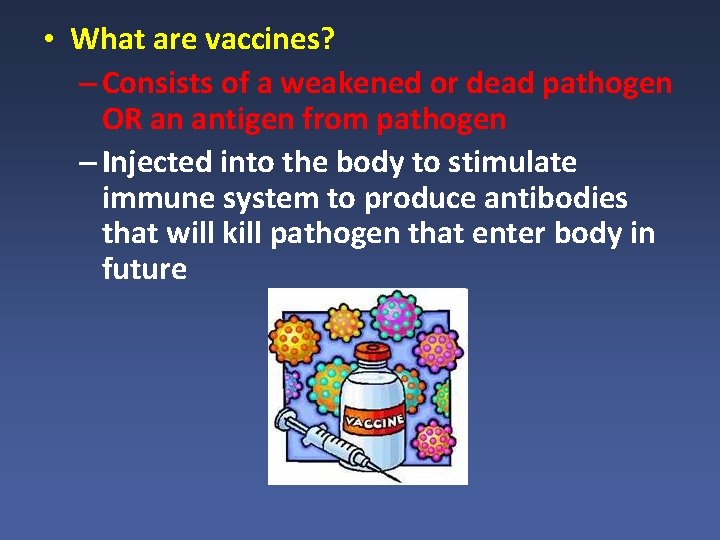 • What are vaccines?

– Consists of a weakened or dead pathogen OR an antigen from pathogen

– Injected into the body to stimulate immune system to produce antibodies that will kill pathogen that enter body in future

VACCINE